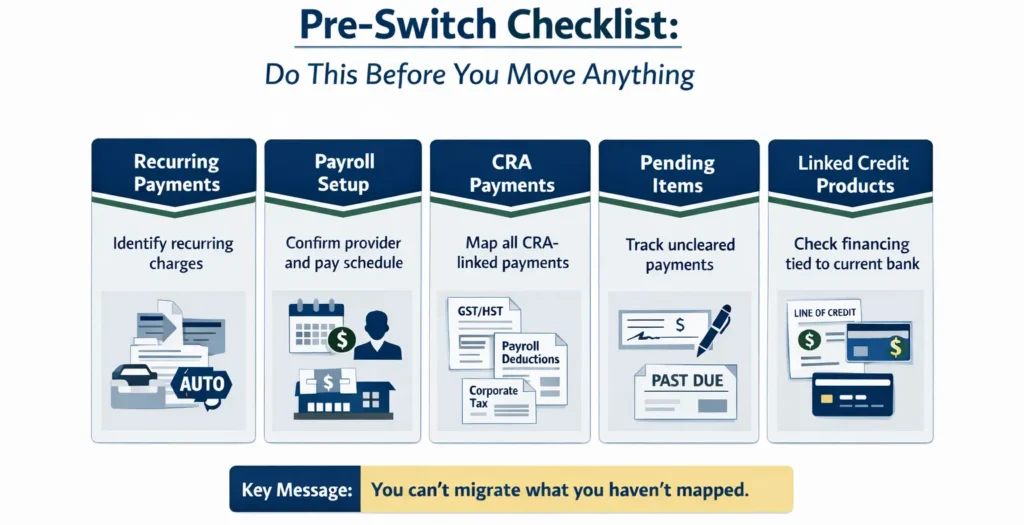 Pre-Switch Checklist:
Do This Before You Move Anything

Recurring Payments
Identify recurring charges
AUTO

Payroll Setup
Confirm provider and pay schedule
$
$

CRA Payments
Map all CRA-linked payments
GST/HST
Payroll Deductions
Corporate Tax

Pending Items
Track uncleared payments
$
PAST DUE

Linked Credit Products
Check financing tied to current bank
LINE OF CREDIT
$
$

Key Message: You can't migrate what you haven't mapped.